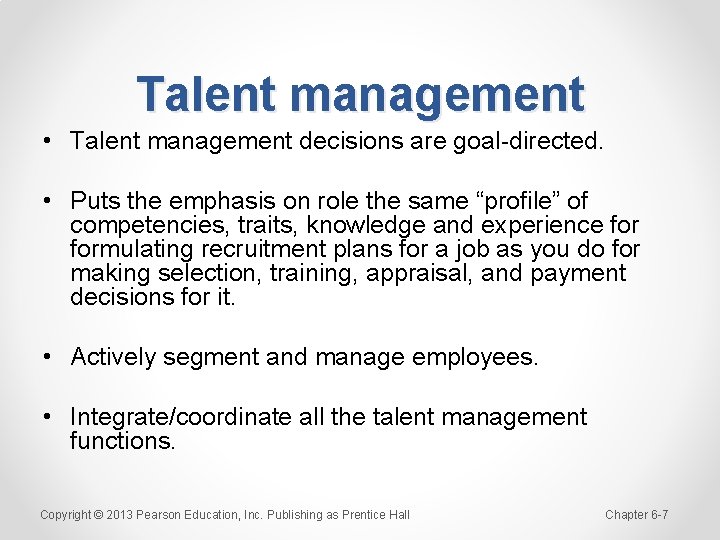 Talent management

• Talent management decisions are goal-directed.

• Puts the emphasis on role the same “profile” of competencies, traits, knowledge and experience for formulating recruitment plans for a job as you do for making selection, training, appraisal, and payment decisions for it.

• Actively segment and manage employees.

• Integrate/coordinate all the talent management functions.

Copyright © 2013 Pearson Education, Inc. Publishing as Prentice Hall

Chapter 6-7